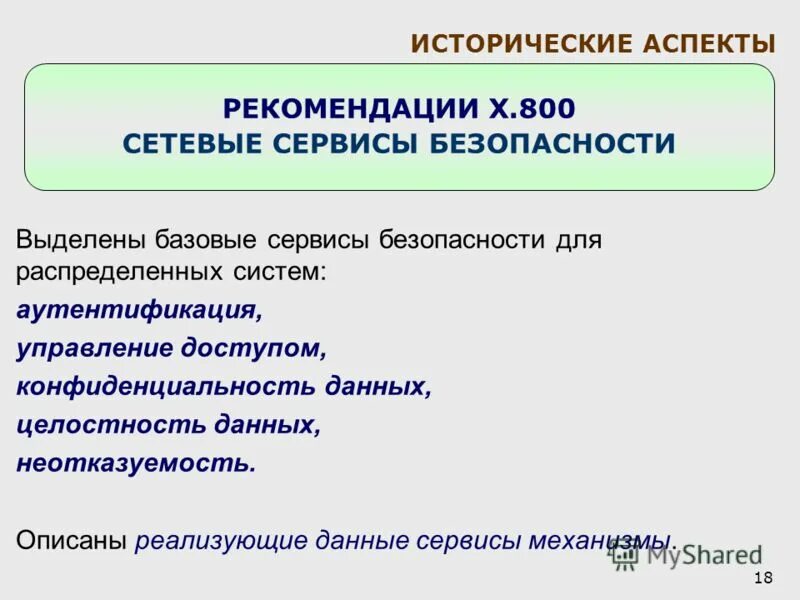 ИСТОРИЧЕСКИЕ АСПЕКТЫ

РЕКОМЕНДАЦИИ X.800
СЕТЕВЫЕ СЕРВИСЫ БЕЗОПАСНОСТИ

Выделены базовые сервисы безопасности для распределенных систем:

аутентификация,
управление доступом,
конфиденциальность данных,
целостность данных,
неотказуемость.

Описаны реализующие данные сервисы механизмы.

MyShared

18